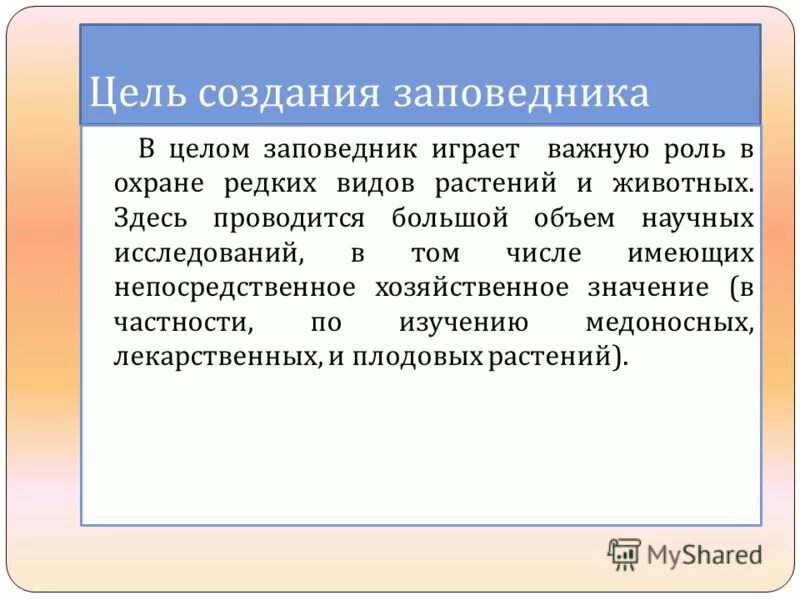 Цель создания заповедника

В целом заповедник играет важную роль в охране редких видов растений и животных. Здесь проводится большой объем научных исследований, в том числе имеющих непосредственное хозяйственное значение (в частности, по изучению медоносных, лекарственных, и плодовых растений).

MyShared